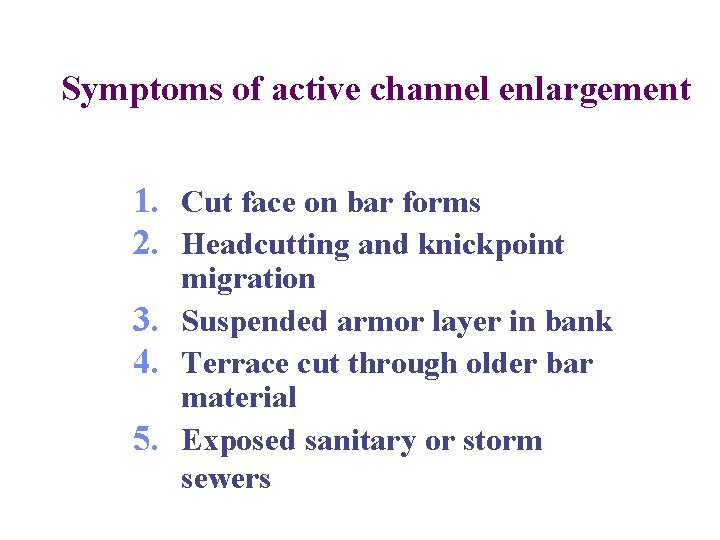 Symptoms of active channel enlargement

1. Cut face on bar forms
2. Headcutting and knickpoint migration
3. Suspended armor layer in bank
4. Terrace cut through older bar material
5. Exposed sanitary or storm sewers